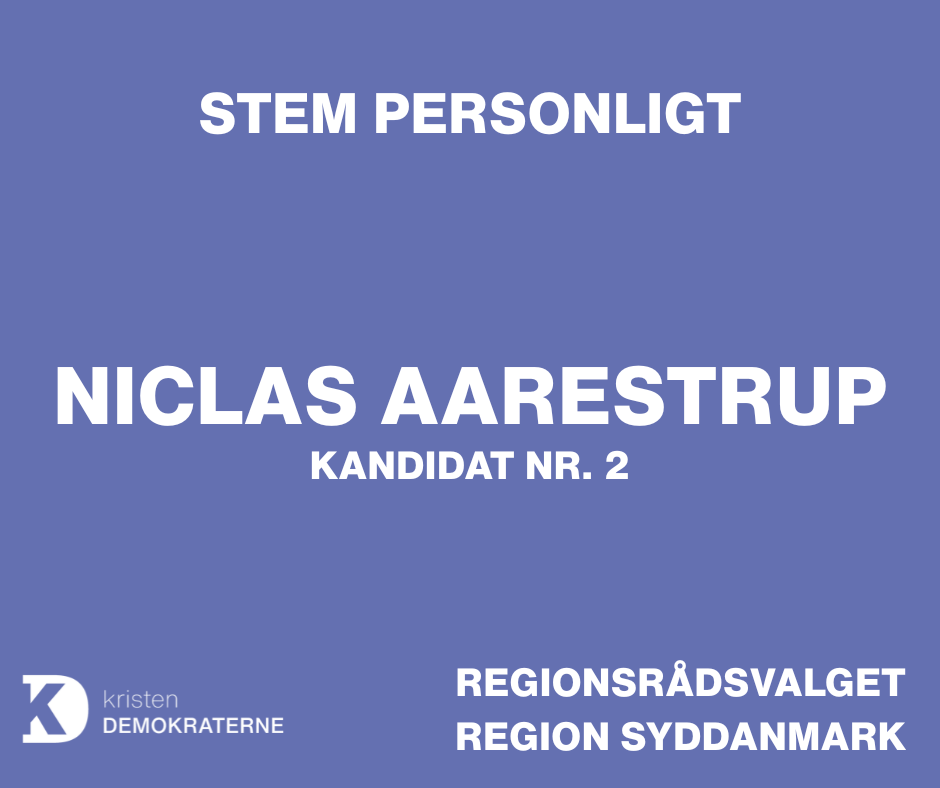 STEM PERSONLIGT

NICLAS AARESTRUP
KANDIDAT NR. 2

K kristen DEMOKRATERNE

REGIONSRÅDSVALGET
REGION SYDDANMARK